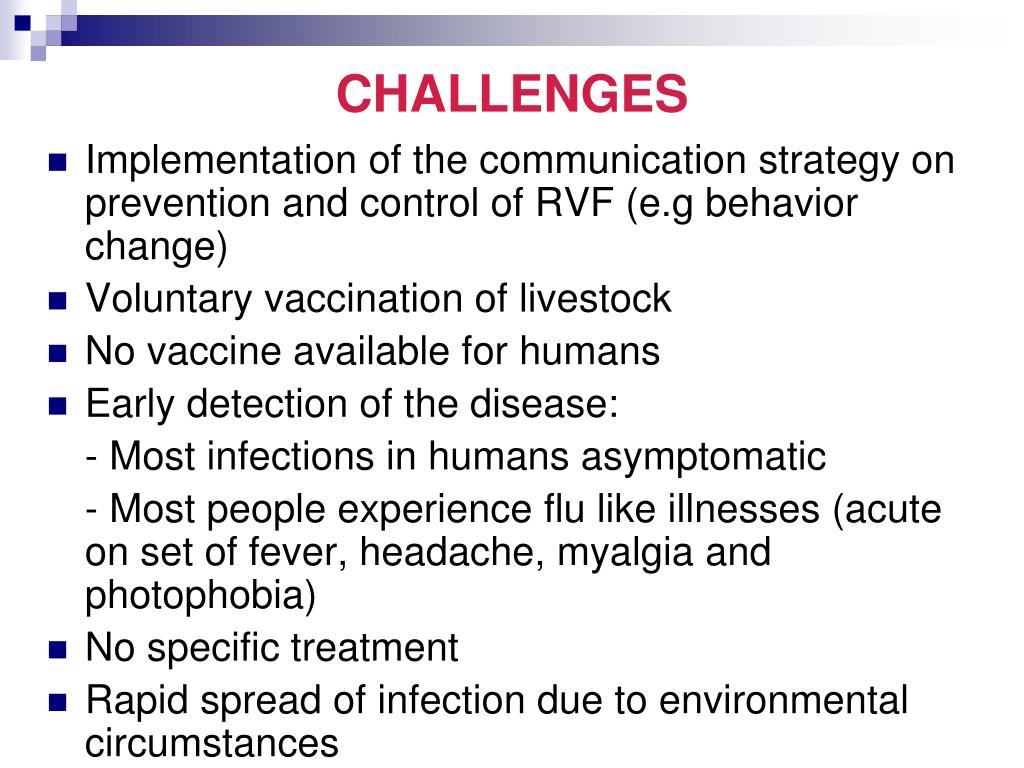 CHALLENGES

- Implementation of the communication strategy on prevention and control of RVF (e.g behavior change)
- Voluntary vaccination of livestock
- No vaccine available for humans
- Early detection of the disease:

- Most infections in humans asymptomatic

- Most people experience flu like illnesses (acute on set of fever, headache, myalgia and photophobia)

- No specific treatment
- Rapid spread of infection due to environmental circumstances